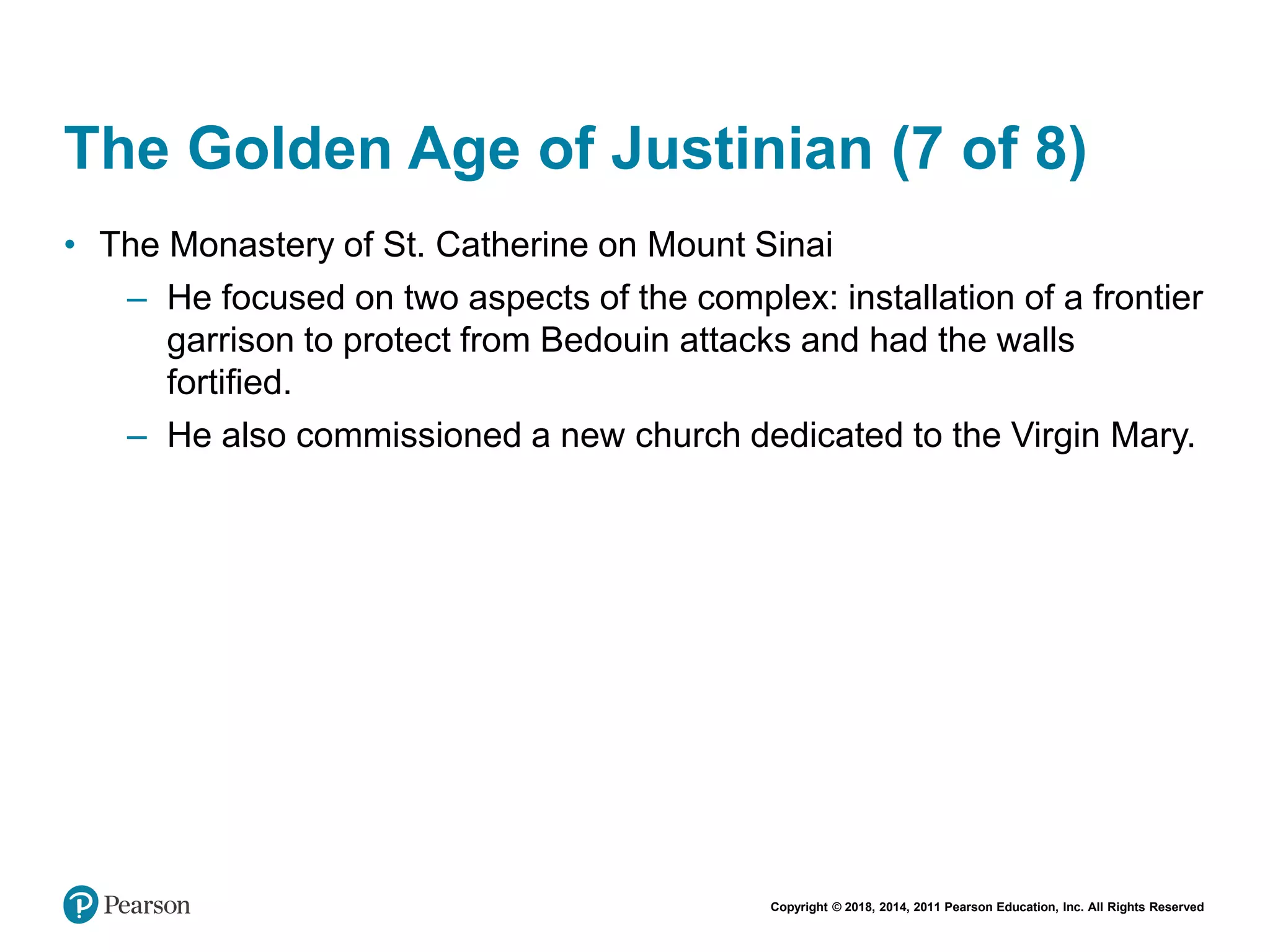 The Golden Age of Justinian (7 of 8)

• The Monastery of St. Catherine on Mount Sinai
 – He focused on two aspects of the complex: installation of a frontier garrison to protect from Bedouin attacks and had the walls fortified.
 – He also commissioned a new church dedicated to the Virgin Mary.

Pearson

Copyright © 2018, 2014, 2011 Pearson Education, Inc. All Rights Reserved